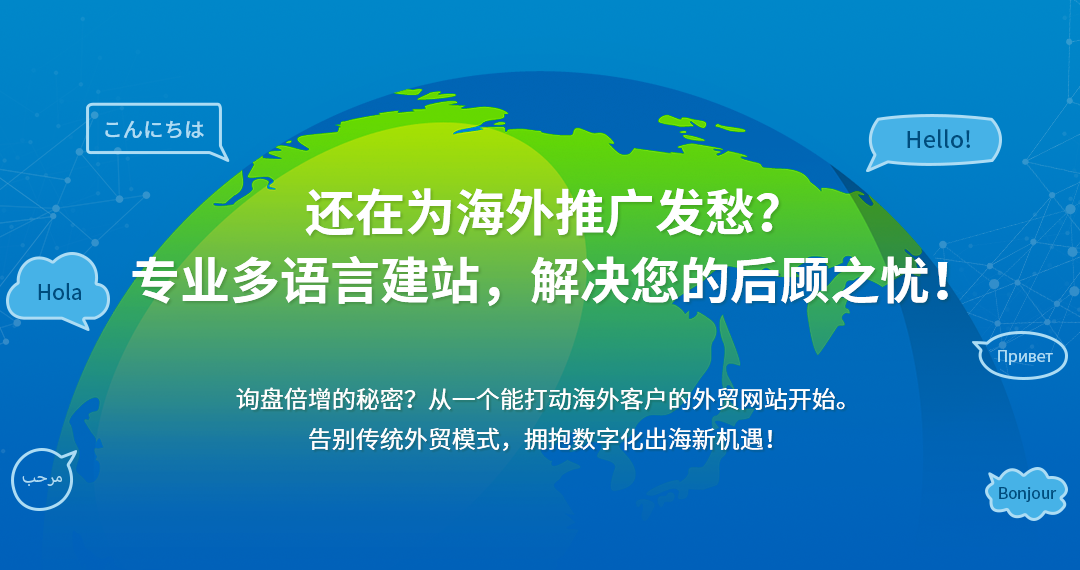 こんにちは

Hello!

还在为海外推广发愁?
专业多语言建站，解决您的后顾之忧！

Hola

Привет

询盘倍增的秘密？从一个能打动海外客户的外贸网站开始。
告别传统外贸模式，拥抱数字化出海新机遇！

مرحب

Bonjour